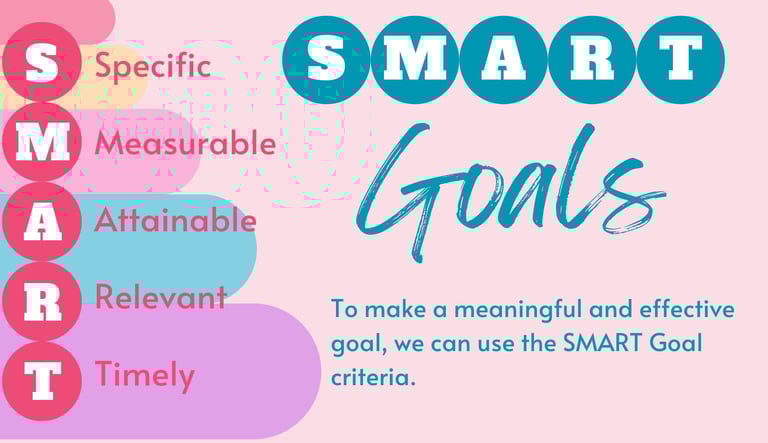 S Specific
M Measurable
A Attainable
R Relevant
T Timely

SMART

Goals

To make a meaningful and effective goal, we can use the SMART Goal criteria.